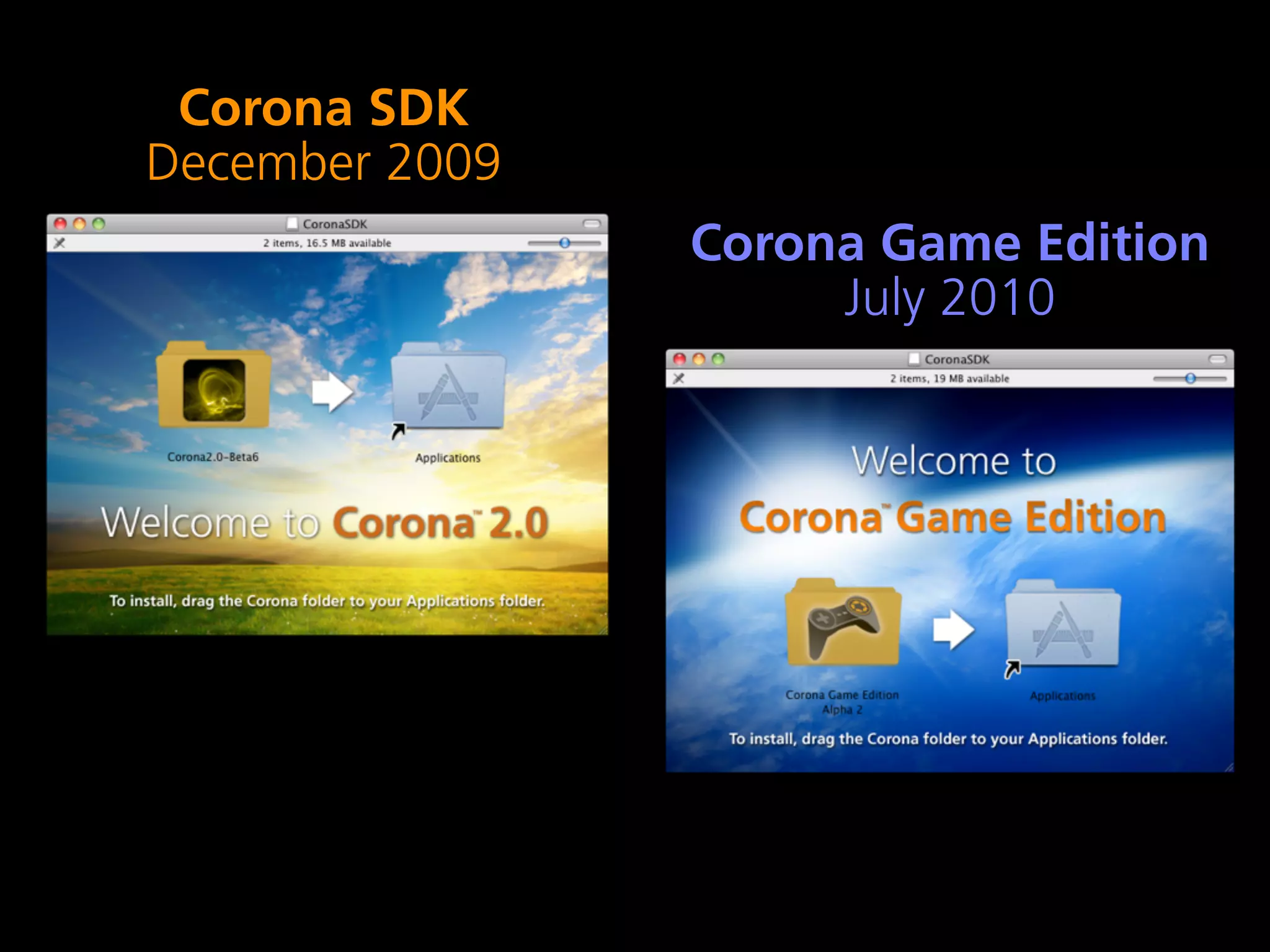 Corona SDK
December 2009

CoronaSDK
2 items, 16.5 MB available

Corona2.0-Beta6

Applications

Welcome to Corona™ 2.0

To install, drag the Corona folder to your Applications folder.

Corona Game Edition
July 2010

CoronaSDK
2 items, 19 MB available

Welcome to
Corona™ Game Edition

Corona Game Edition
Alpha 2

Applications

To install, drag the Corona folder to your Applications folder.